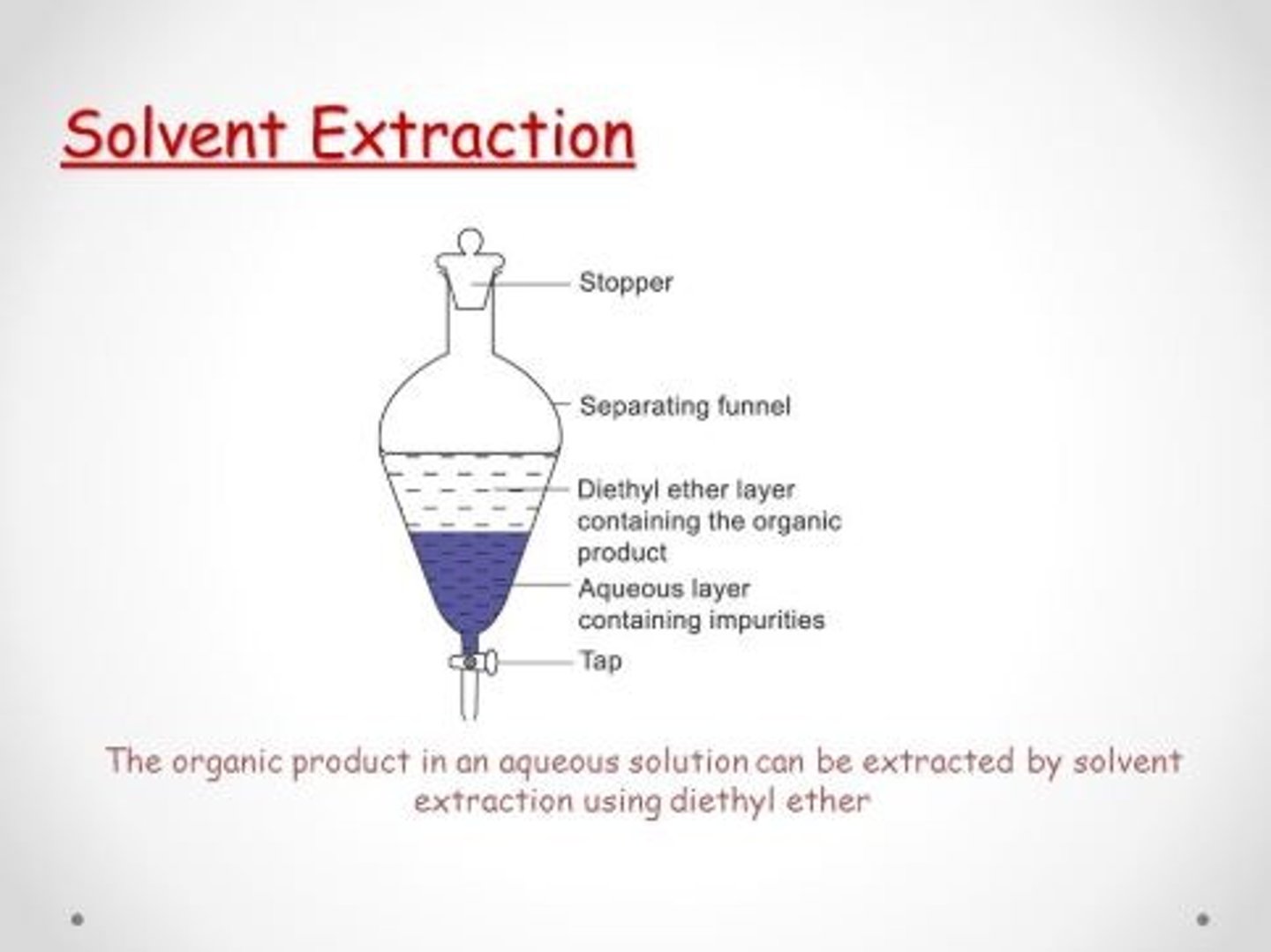 Solvent Extraction

Stopper

Separating funnel

Diethyl ether layer containing the organic product

Aqueous layer containing impurities

Tap

The organic product in an aqueous solution can be extracted by solvent extraction using diethyl ether